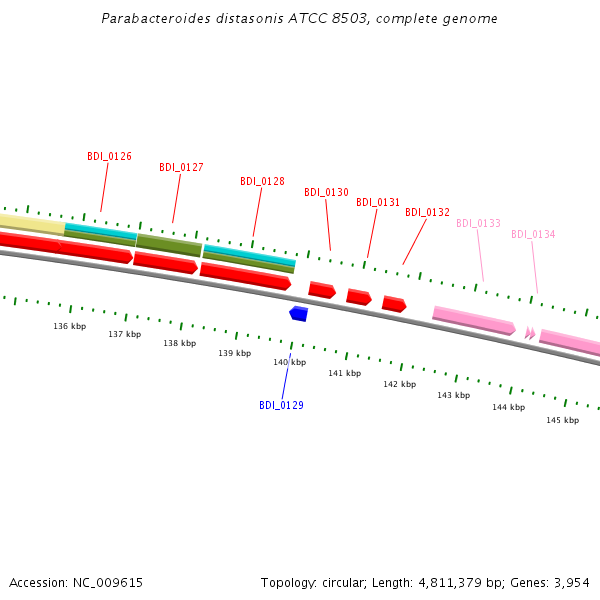 Parabacteroides distasonis ATCC 8503, complete genome

BDI_0126
BDI_0127
BDI_0128
BDI_0130
BDI_0131
BDI_0132
BDI_0133
BDI_0134

136 kbp
137 kbp
138 kbp
139 kbp
140 kbp
141 kbp
142 kbp
143 kbp
144 kbp
145 kbp

BDI_0129

Accession: NC_009615

Topology: circular; Length: 4,811,379 bp; Genes: 3,954